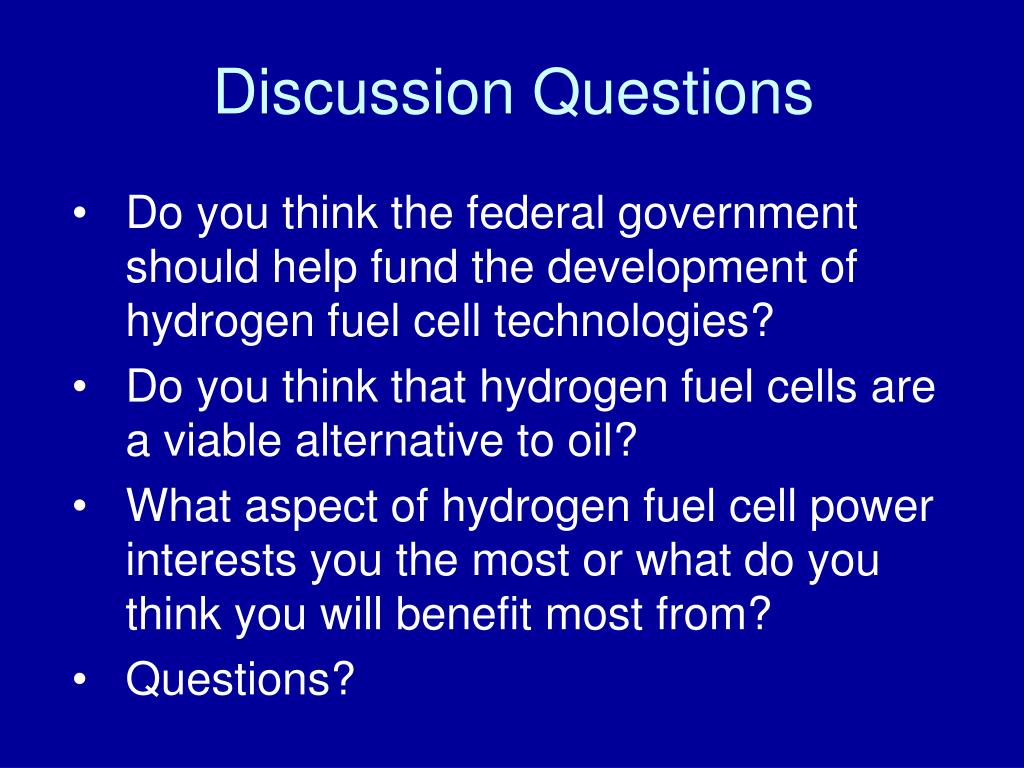 Discussion Questions

• Do you think the federal government should help fund the development of hydrogen fuel cell technologies?
• Do you think that hydrogen fuel cells are a viable alternative to oil?
• What aspect of hydrogen fuel cell power interests you the most or what do you think you will benefit most from?
• Questions?